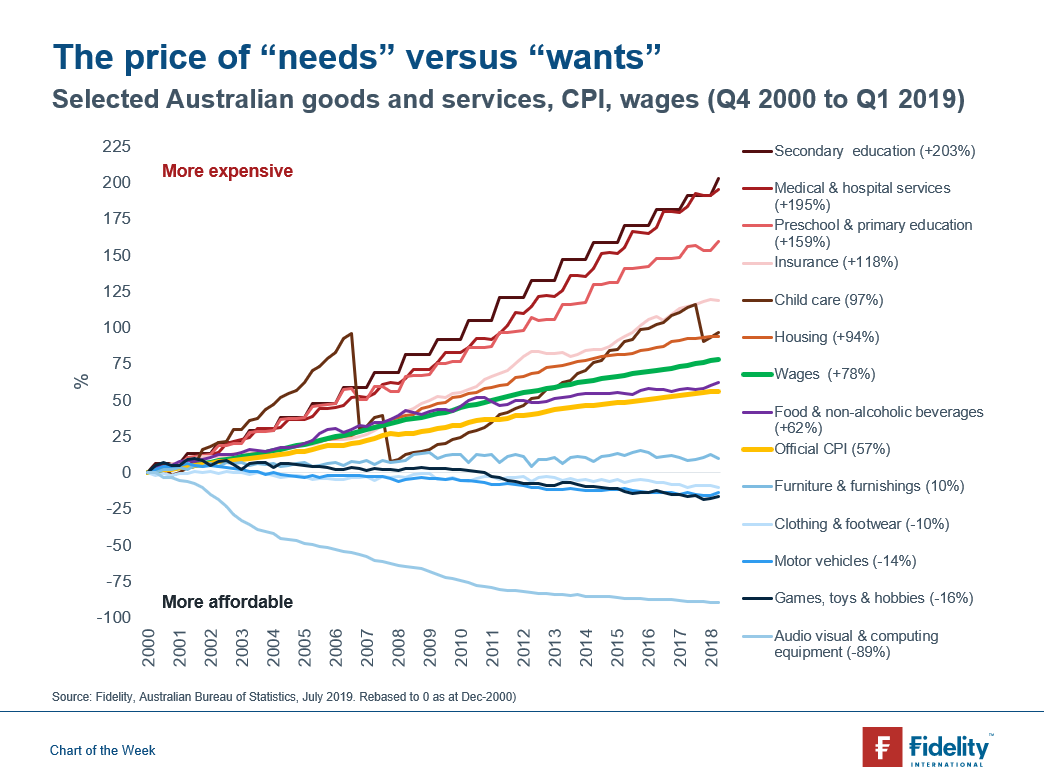 The price of “needs” versus “wants”

Selected Australian goods and services, CPI, wages (Q4 2000 to Q1 2019)

225
200
175
150
125
100
75
50
25
0
-25
-50
-75
-100

%

More expensive

More affordable

2000 2001 2002 2003 2004 2005 2006 2007 2008 2009 2010 2011 2012 2013 2014 2015 2016 2017 2018

Secondary education (+203%)
Medical & hospital services (+195%)
Preschool & primary education (+159%)
Insurance (+118%)
Child care (97%)
Housing (+94%)
Wages (+78%)
Food & non-alcoholic beverages (+62%)
Official CPI (57%)
Furniture & furnishings (10%)
Clothing & footwear (-10%)
Motor vehicles (-14%)
Games, toys & hobbies (-16%)
Audio visual & computing equipment (-89%)

Source: Fidelity, Australian Bureau of Statistics, July 2019. Rebased to 0 as at Dec-2000)

Chart of the Week

Fidelity INTERNATIONAL